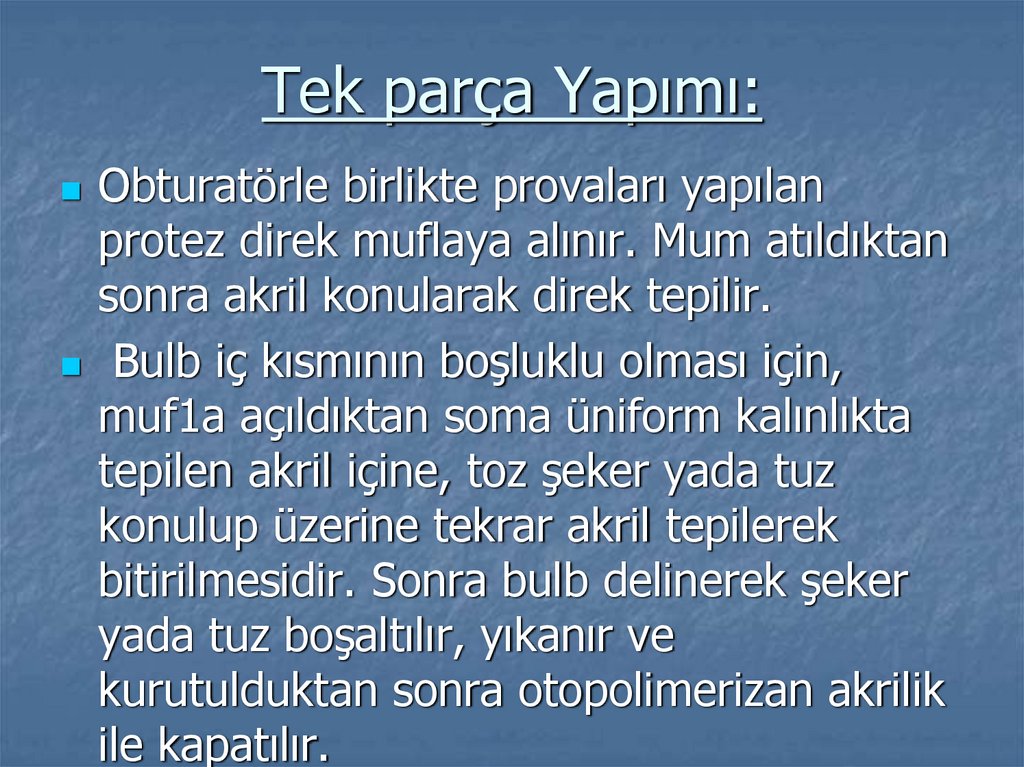 Tek parça Yapımı:

Obturatörle birlikte provaları yapılan protez direk muflaya alınır. Mum atıldıktan sonra akril konularak direk tepilir.

Bulb iç kısmının boşluklu olması için, muf1a açıldıktan soma üniform kalınlıkta tepilen akril içine, toz şeker yada tuz konulup üzerine tekrar akril tepilerek bitirilmesidir. Sonra bulb delinerek şeker yada tuz boşaltılır, yıkanır ve kurutulduktan sonra otopolimerizan akrilik ile kapatılır.